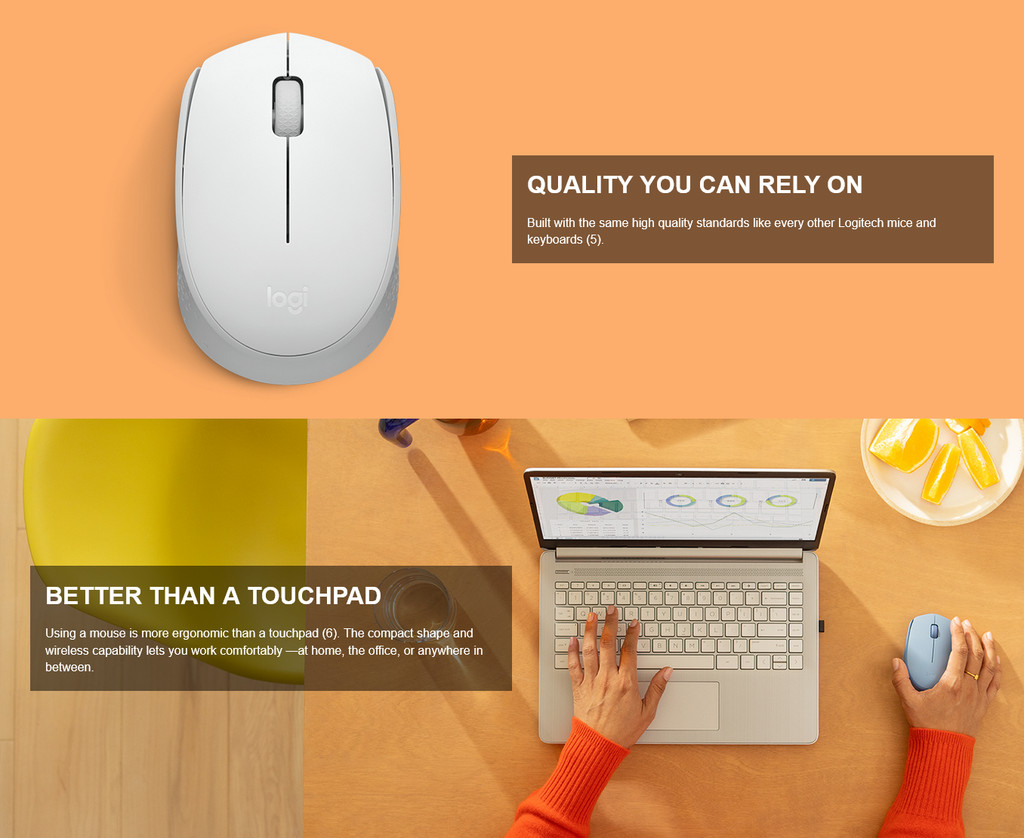 logi

QUALITY YOU CAN RELY ON

Built with the same high quality standards like every other Logitech mice and keyboards (5).

BETTER THAN A TOUCHPAD

Using a mouse is more ergonomic than a touchpad (6). The compact shape and wireless capability lets you work comfortably —at home, the office, or anywhere in between.